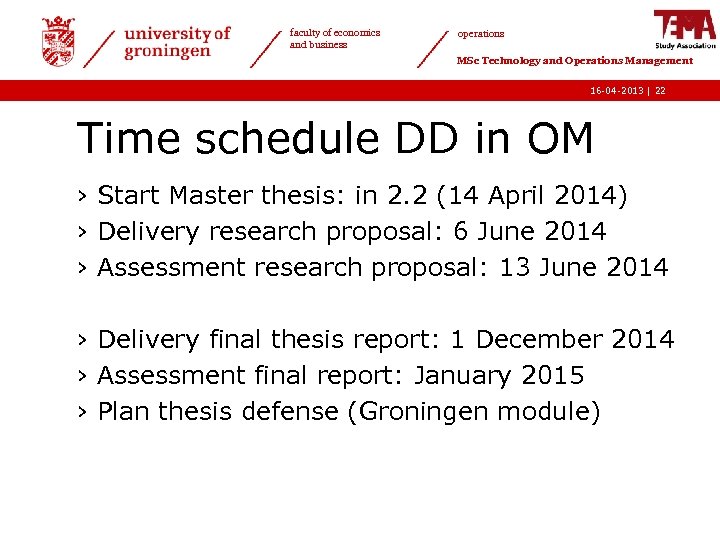 university of groningen

faculty of economics and business

operations

MSc Technology and Operations Management

TEMA Study Association

16-04-2013 | 22

Time schedule DD in OM

› Start Master thesis: in 2.2 (14 April 2014)
› Delivery research proposal: 6 June 2014
› Assessment research proposal: 13 June 2014

› Delivery final thesis report: 1 December 2014
› Assessment final report: January 2015
› Plan thesis defense (Groningen module)